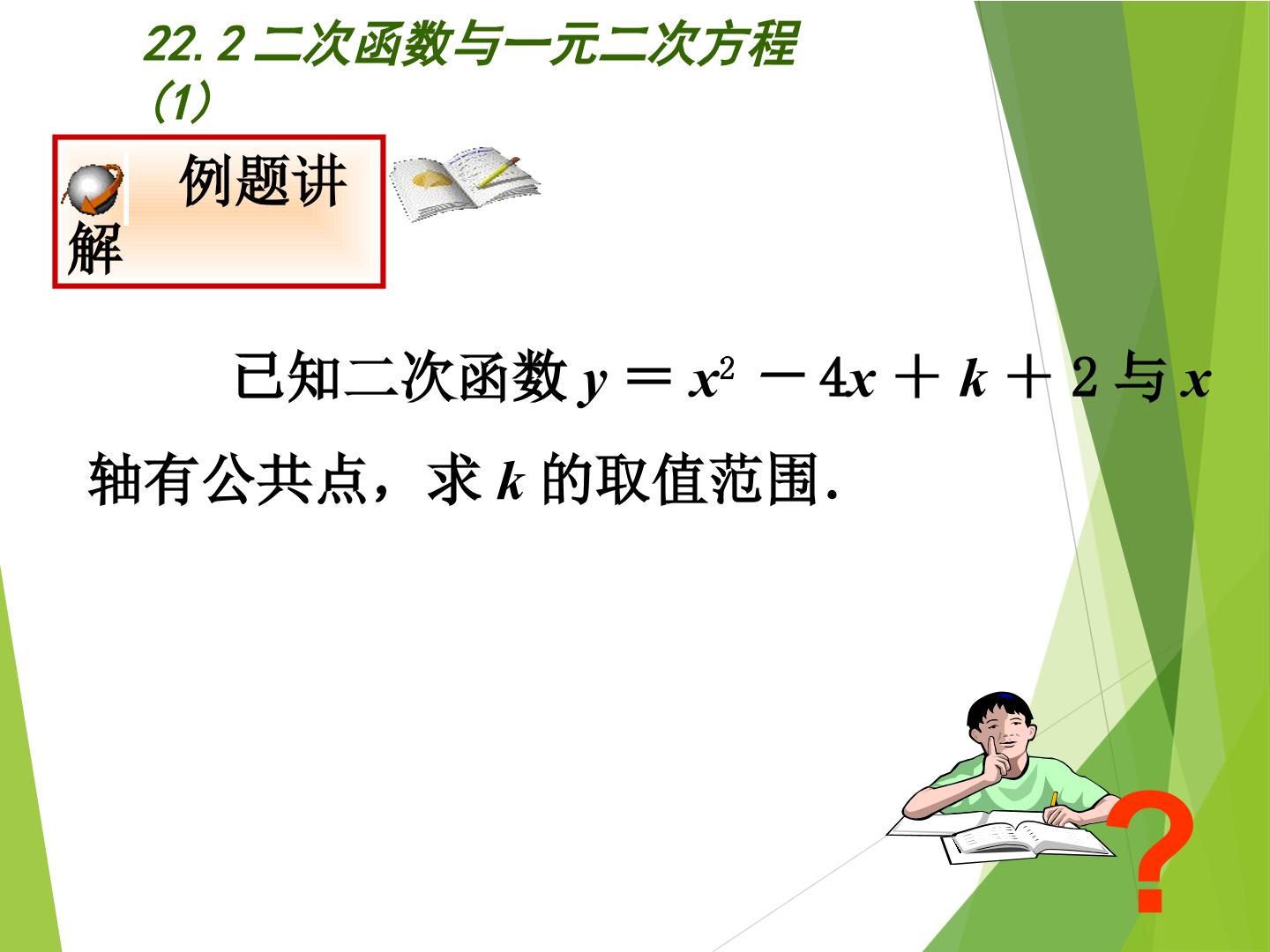 22.2 二次函数与一元二次方程（1）

例题讲解

已知二次函数 $y = x^2 - 4x + k + 2$ 与 $x$ 轴有公共点，求 $k$ 的取值范围.

?